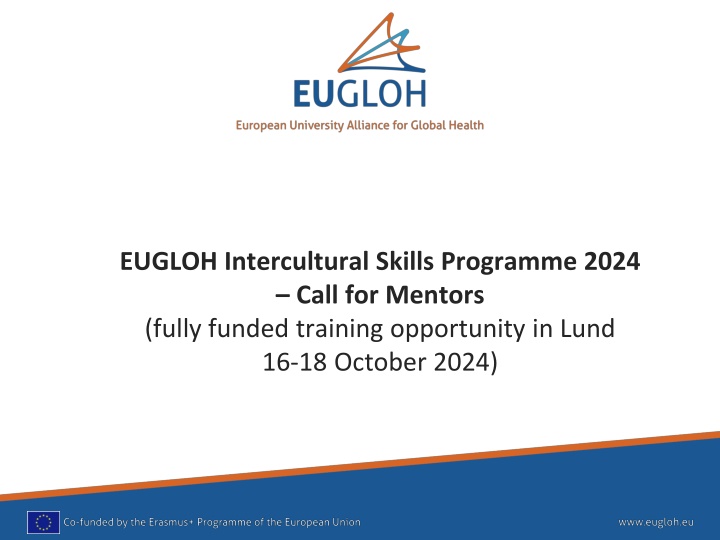 EUGLOH
European University Alliance for Global Health

EUGLOH Intercultural Skills Programme 2024 – Call for Mentors
(fully funded training opportunity in Lund 16-18 October 2024)

Co-funded by the Erasmus+ Programme of the European Union

www.eugloh.eu